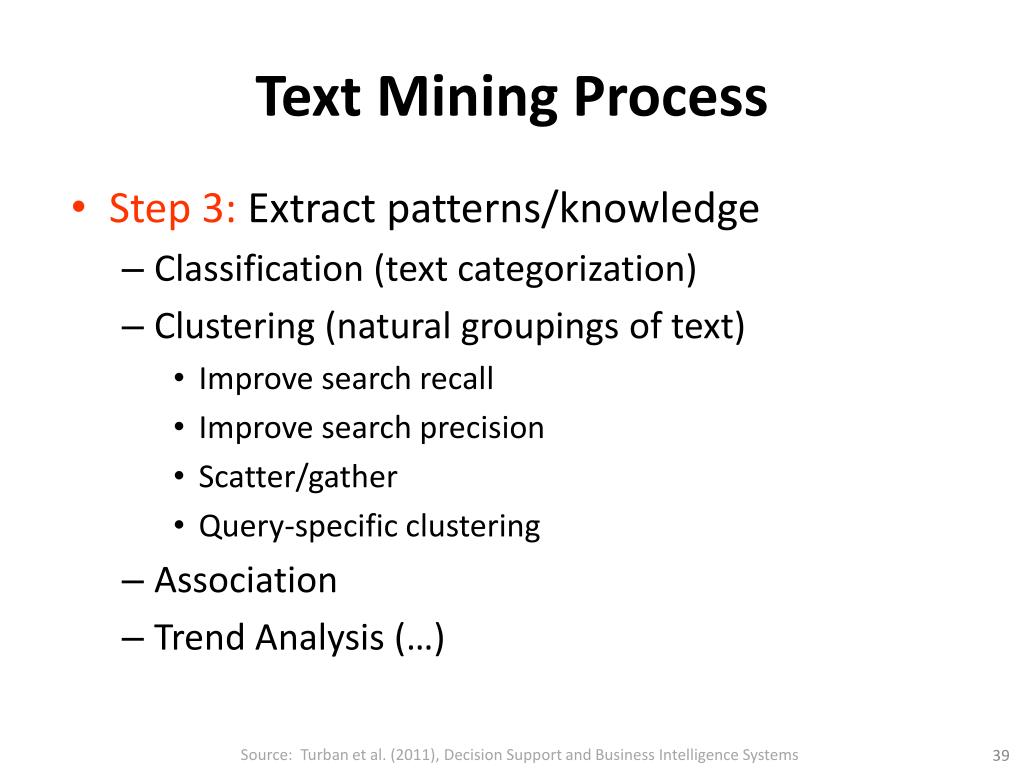 Text Mining Process

• Step 3: Extract patterns/knowledge
– Classification (text categorization)
– Clustering (natural groupings of text)
• Improve search recall
• Improve search precision
• Scatter/gather
• Query-specific clustering
– Association
– Trend Analysis (…)

Source: Turban et al. (2011), Decision Support and Business Intelligence Systems

39